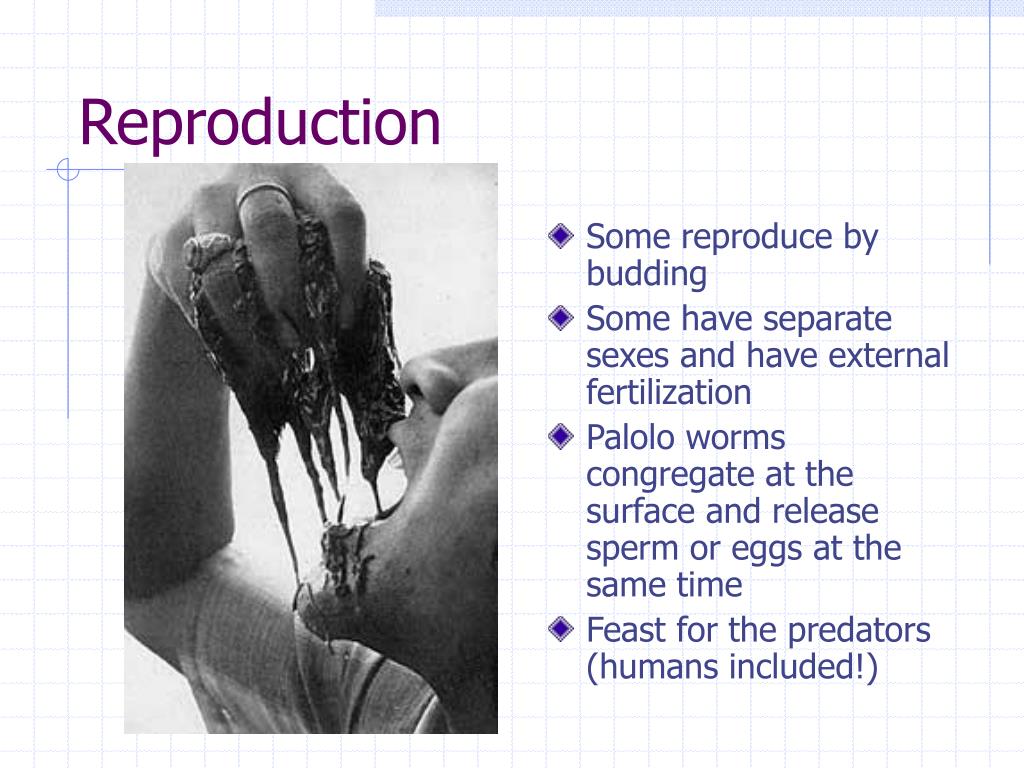 Reproduction

Some reproduce by budding

Some have separate sexes and have external fertilization

Palolo worms congregate at the surface and release sperm or eggs at the same time

Feast for the predators (humans included!)